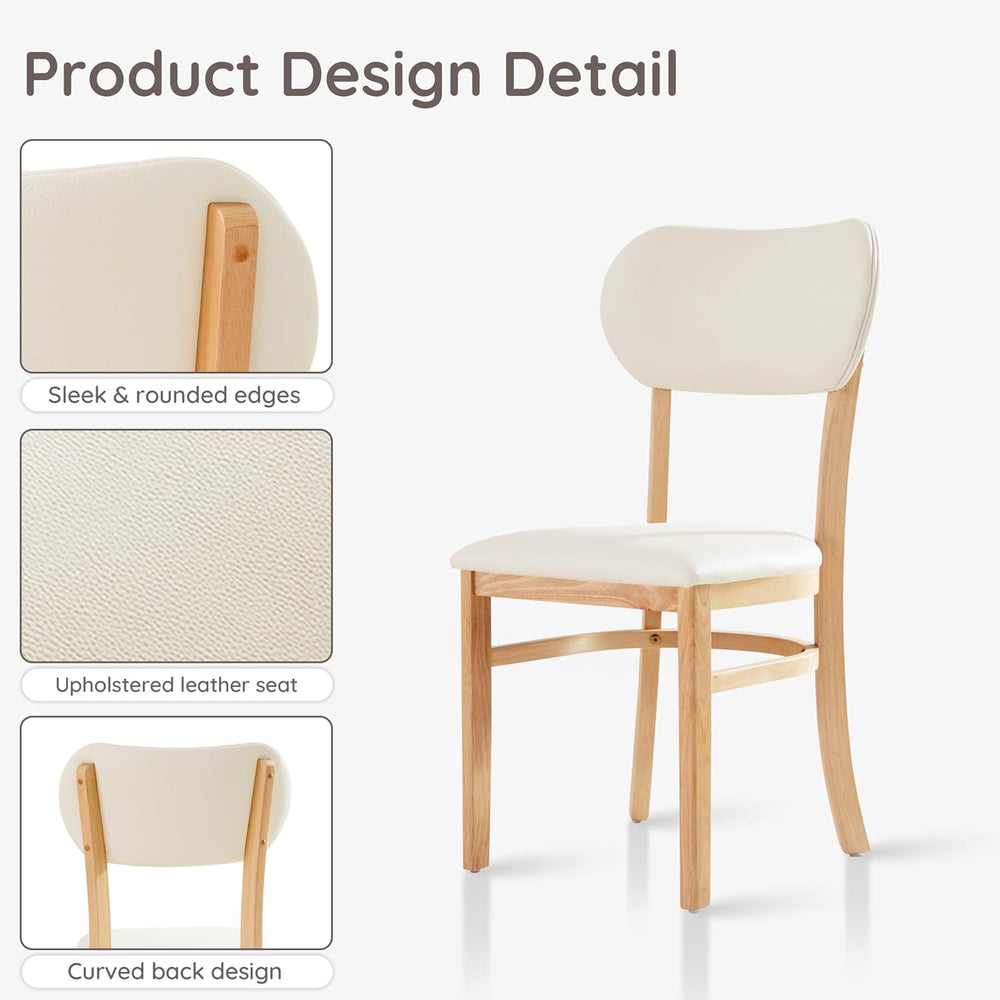 Product Design Detail

Sleek & rounded edges

Upholstered leather seat

Curved back design